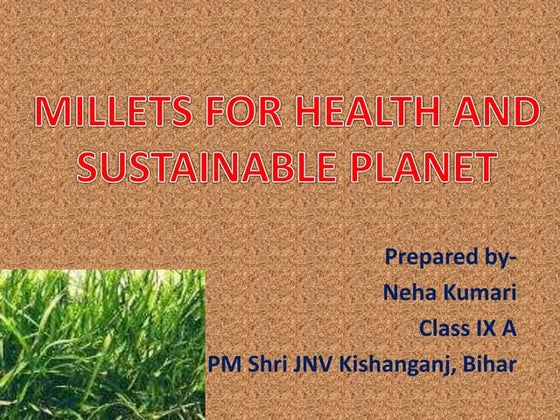 MILLETS FOR HEALTH AND SUSTAINABLE PLANET

Prepared by-
Neha Kumari
Class IX A
PM Shri JNV Kishanganj, Bihar